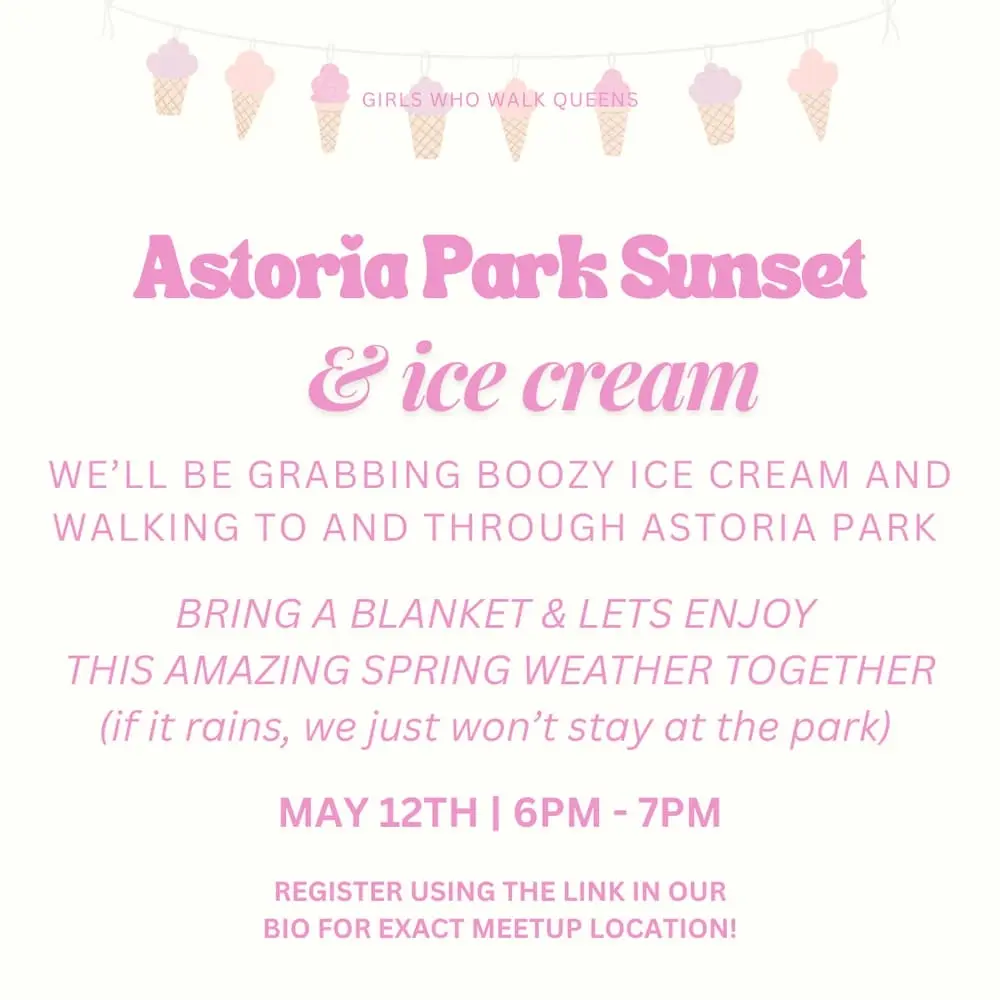 GIRLS WHO WALK QUEENS

Astoria Park Sunset
& ice cream

WE'LL BE GRABBING BOOZY ICE CREAM AND WALKING TO AND THROUGH ASTORIA PARK

BRING A BLANKET & LETS ENJOY THIS AMAZING SPRING WEATHER TOGETHER (if it rains, we just won't stay at the park)

MAY 12TH | 6PM - 7PM

REGISTER USING THE LINK IN OUR BIO FOR EXACT MEETUP LOCATION!